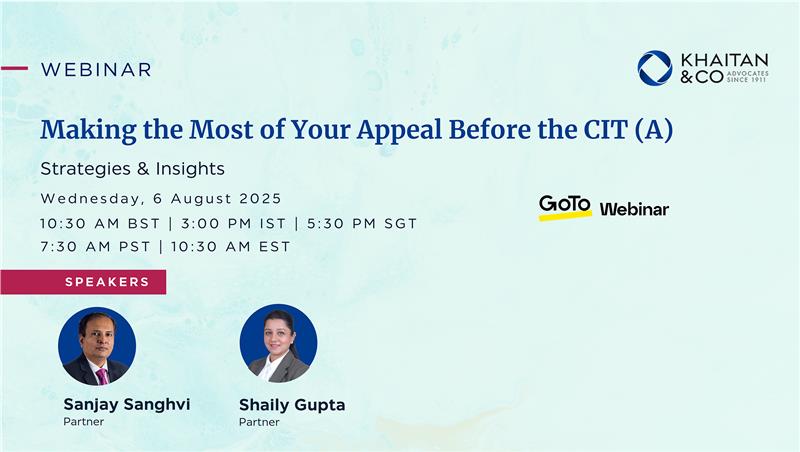 WEBINAR

KHAITAN & CO ADVOCATES SINCE 1911

Making the Most of Your Appeal Before the CIT (A)

Strategies & Insights

Wednesday, 6 August 2025
10:30 AM BST | 3:00 PM IST | 5:30 PM SGT
7:30 AM PST | 10:30 AM EST

GoTo Webinar

SPEAKERS

Sanjay Sanghvi
Partner

Shaily Gupta
Partner